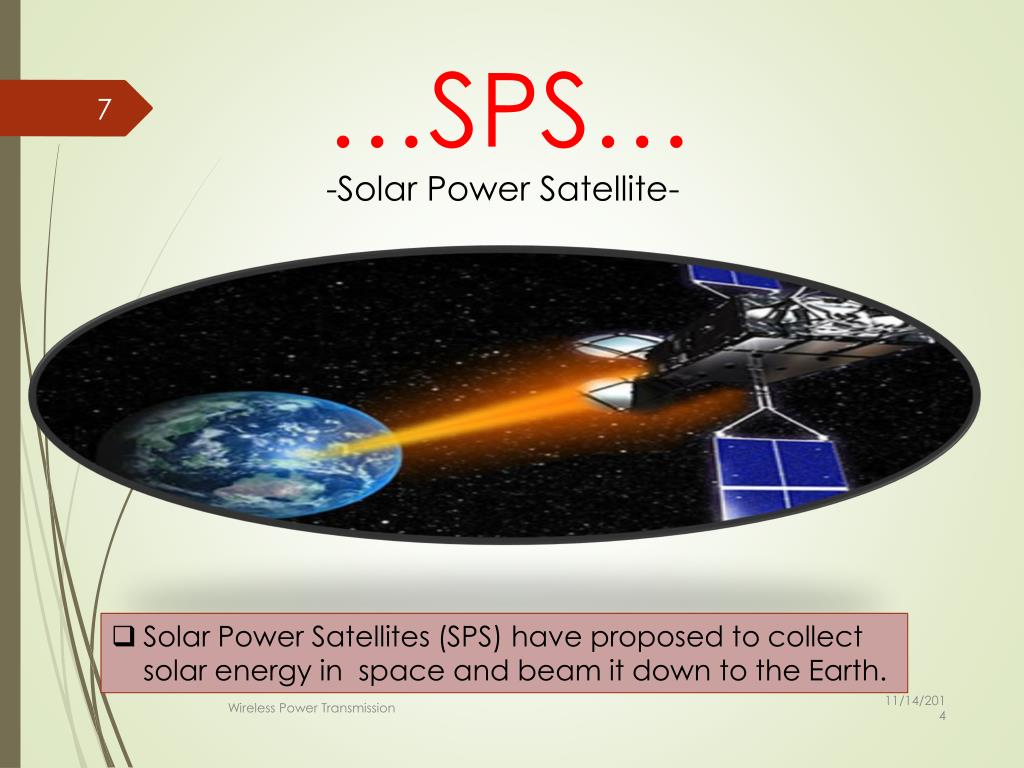 7

…SPS…

-Solar Power Satellite-

❑ Solar Power Satellites (SPS) have proposed to collect solar energy in space and beam it down to the Earth.

Wireless Power Transmission

11/14/2014